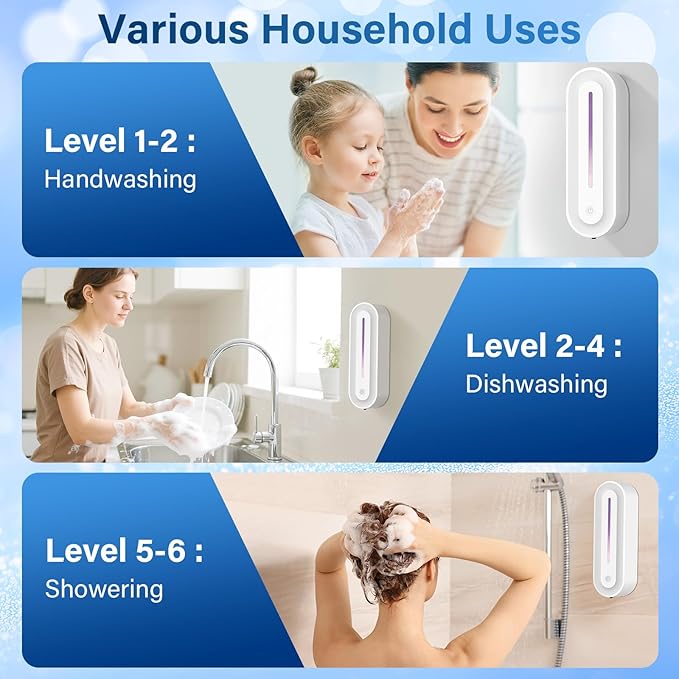 Various Household Uses

Level 1-2 :
Handwashing

Level 2-4 :
Dishwashing

Level 5-6 :
Showering